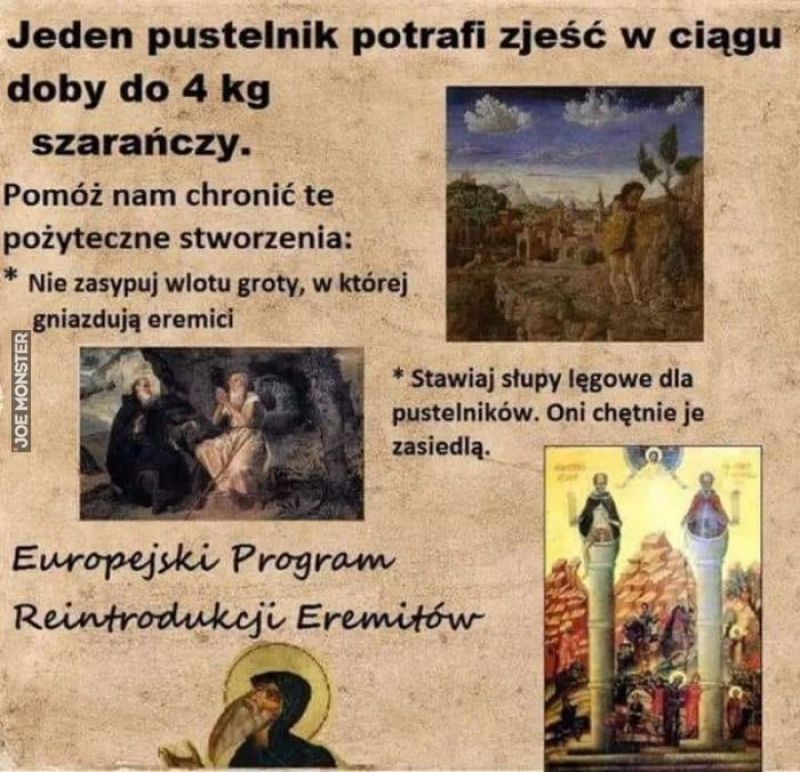 Jeden pustelnik potrafi zjeść w ciągu doby do 4 kg szarańczy.

Pomóż nam chronić te pożyteczne stworzenia:

* Nie zasypuj wlotu groty, w której gniazdują eremici

JOE MONSTER

* Stawiaj słupy lęgowe dla pustelników. Oni chętnie je zasiedlą.

Europejski Program Reintrodukcji Eremitów